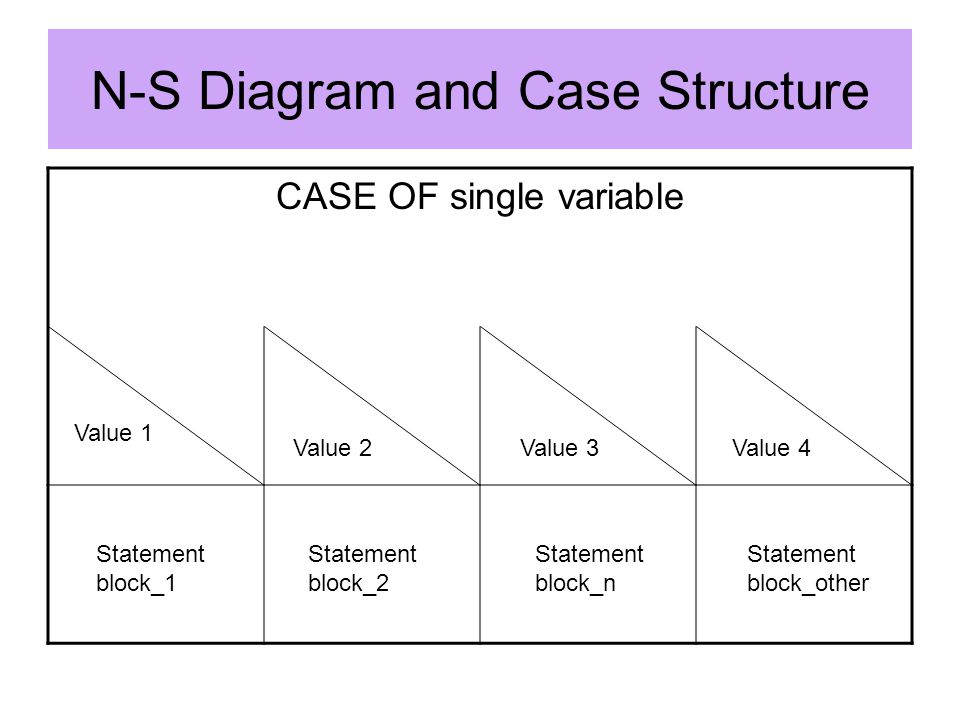 N-S Diagram and Case Structure

CASE OF single variable

Value 1

Value 2

Value 3

Value 4

Statement block_1

Statement block_2

Statement block_n

Statement block_other